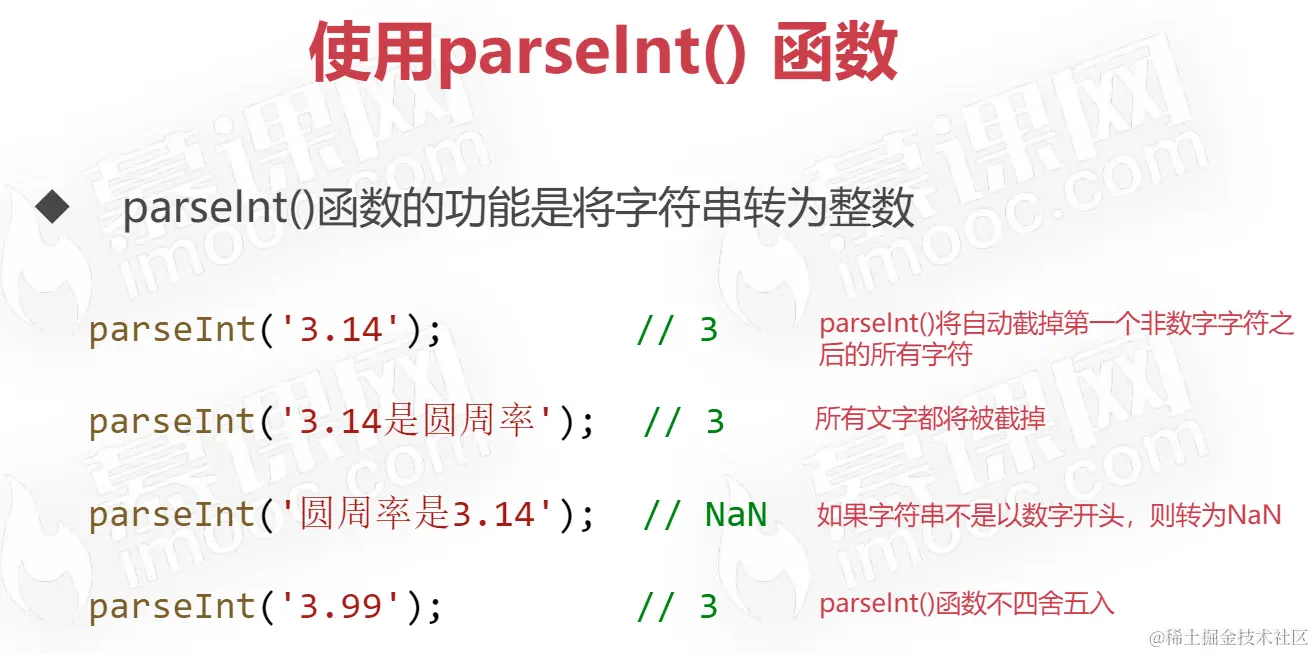 使用parseInt() 函数

◆ parseInt()函数的功能是将字符串转为整数

parseInt('3.14'); // 3

parseInt()将自动截掉第一个非数字字符之后的所有字符

parseInt('3.14是圆周率'); // 3

所有文字都将被截掉

parseInt('圆周率是3.14'); // NaN

如果字符串不是以数字开头，则转为NaN

parseInt('3.99'); // 3

parseInt()函数不四舍五入

慕课网 imooc.com

@稀土掘金技术社区